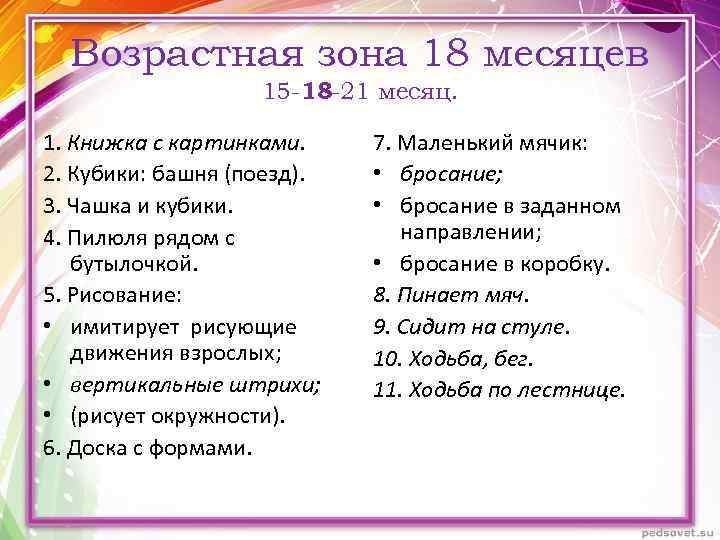 Возрастная зона 18 месяцев
15-18-21 месяц.

1. Книжка с картинками.
2. Кубики: башня (поезд).
3. Чашка и кубики.
4. Пилюля рядом с бутылочкой.
5. Рисование:
• имитирует рисующие движения взрослых;
• вертикальные штрихи;
• (рисует окружности).
6. Доска с формами.

7. Маленький мячик:
• бросание;
• бросание в заданном направлении;
• бросание в коробку.
8. Пинает мяч.
9. Сидит на стуле.
10. Ходьба, бег.
11. Ходьба по лестнице.

pedsovet.su